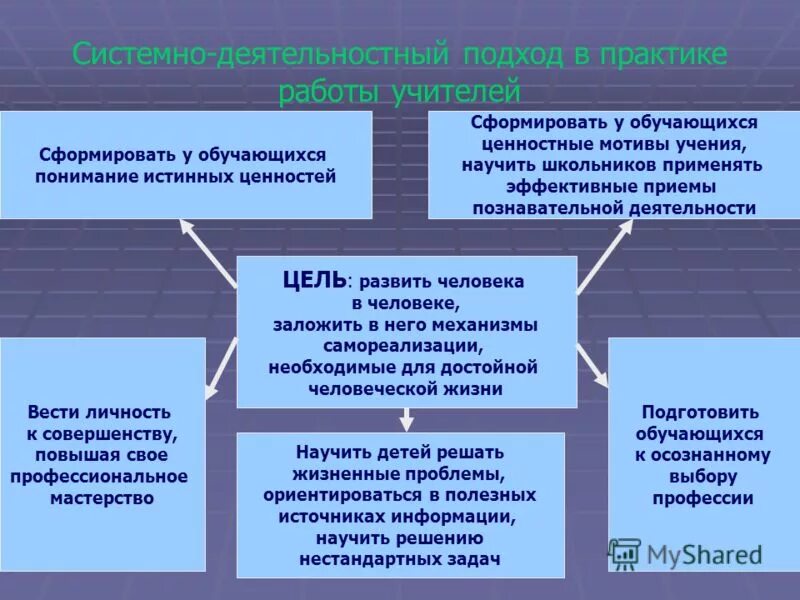 Системно-деятельностный подход в практике работы учителей

Сформировать у обучающихся понимание истинных ценностей

Сформировать у обучающихся ценностные мотивы учения, научить школьников применять эффективные приемы познавательной деятельности

ЦЕЛЬ: развить человека в человеке, заложить в него механизмы самореализации, необходимые для достойной человеческой жизни

Вести личность к совершенству, повышая свое профессиональное мастерство

Научить детей решать жизненные проблемы, ориентироваться в полезных источниках информации, научить решению нестандартных задач

Подготовить обучающихся к осознанному выбору профессии

MyShared